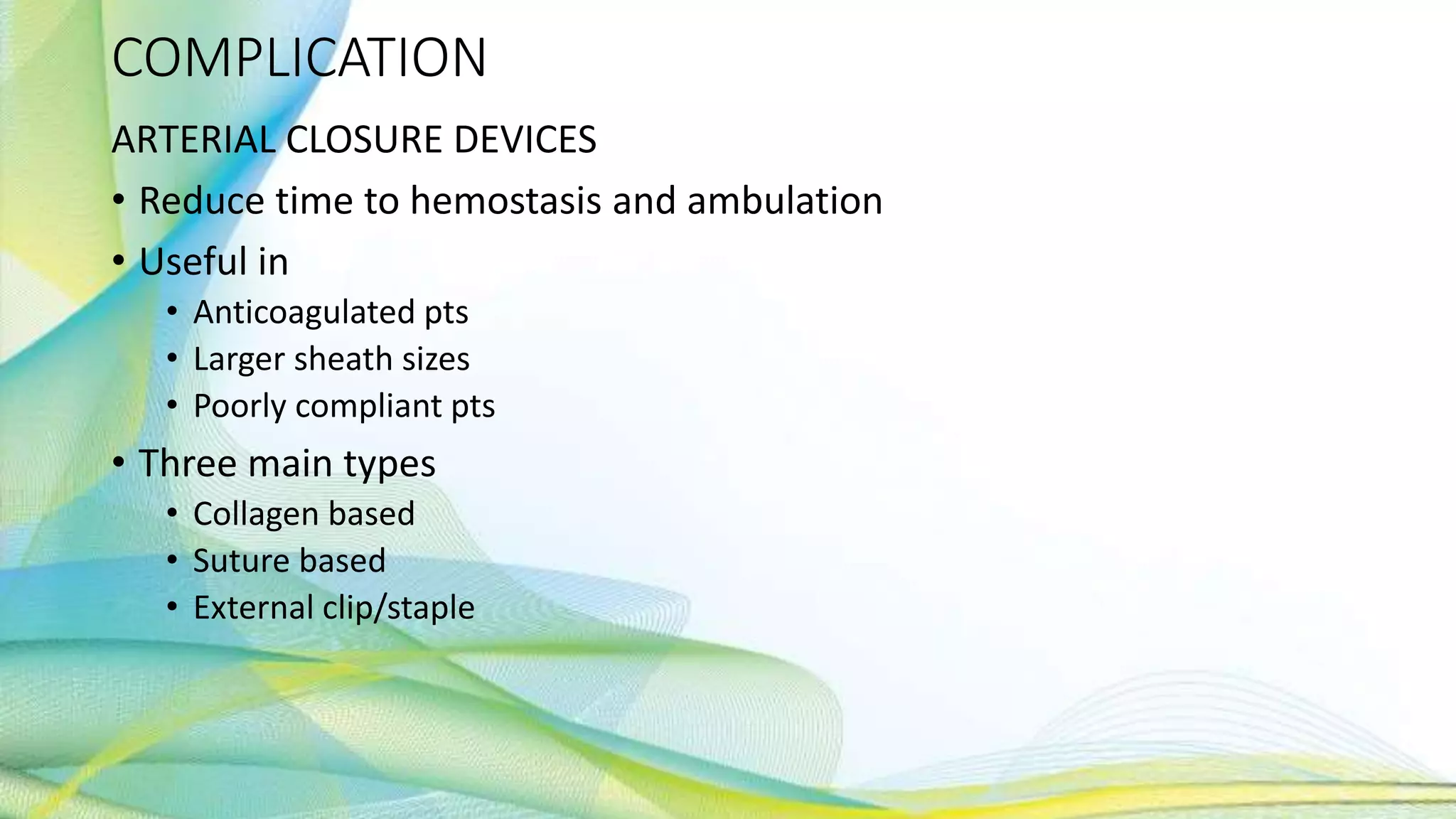 COMPLICATION

ARTERIAL CLOSURE DEVICES

• Reduce time to hemostasis and ambulation
• Useful in
  • Anticoagulated pts
  • Larger sheath sizes
  • Poorly compliant pts
• Three main types
  • Collagen based
  • Suture based
  • External clip/staple